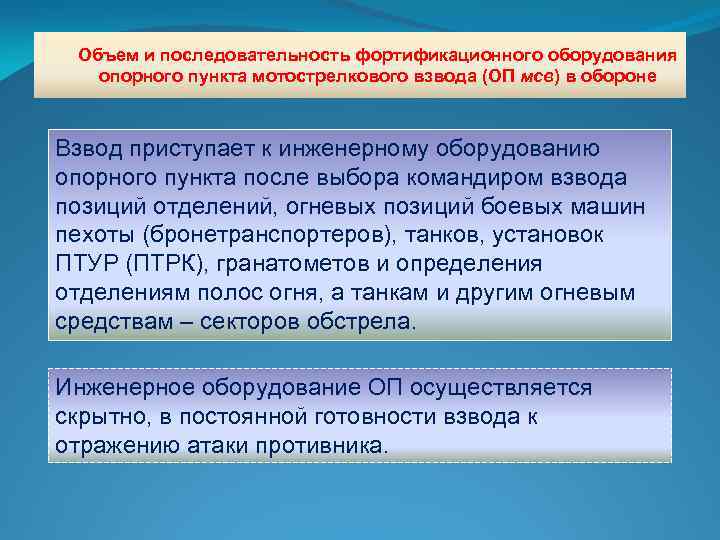 Объем и последовательность фортификационного оборудования опорного пункта мотострелкового взвода (ОП мсв) в обороне

Взвод приступает к инженерному оборудованию опорного пункта после выбора командиром взвода позиций отделений, огневых позиций боевых машин пехоты (бронетранспортеров), танков, установок ПТУР (ПТРК), гранатометов и определения отделениям полос огня, а танкам и другим огневым средствам – секторов обстрела.

Инженерное оборудование ОП осуществляется скрытно, в постоянной готовности взвода к отражению атаки противника.